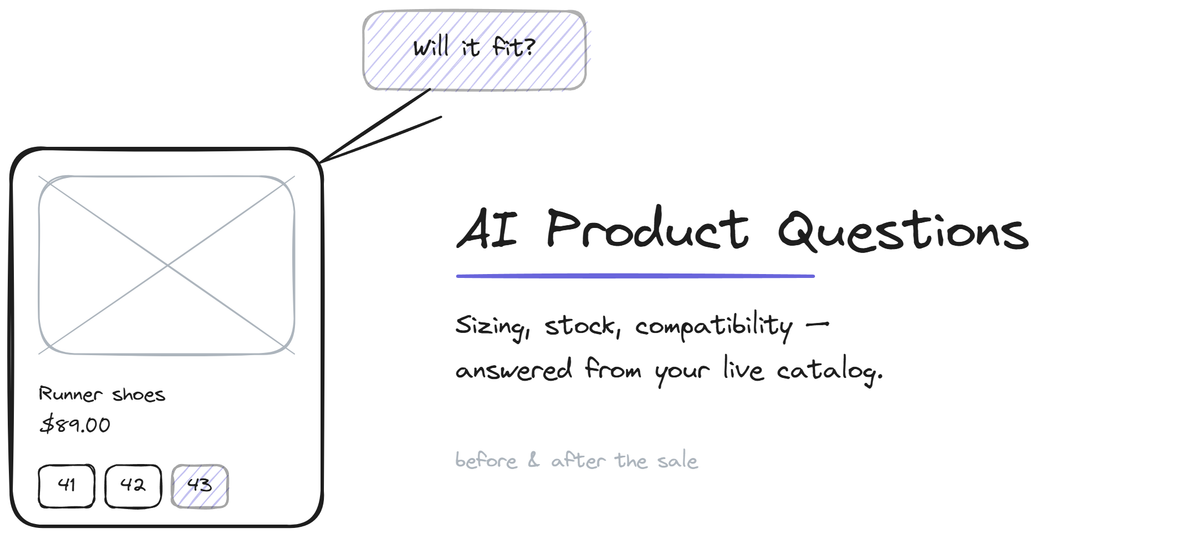 Will it fit?

Runner shoes
$89.00

41 42 43

AI Product Questions

Sizing, stock, compatibility — answered from your live catalog.

before & after the sale